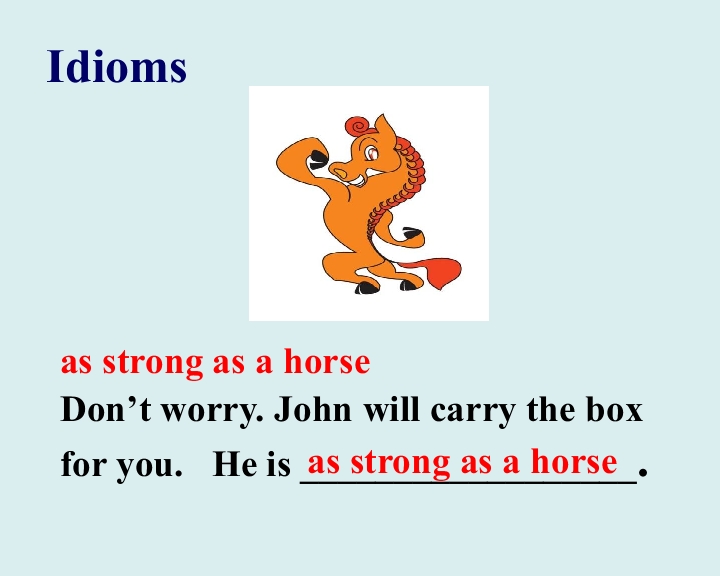 Idioms

as strong as a horse

Don’t worry. John will carry the box for you. He is as strong as a horse.